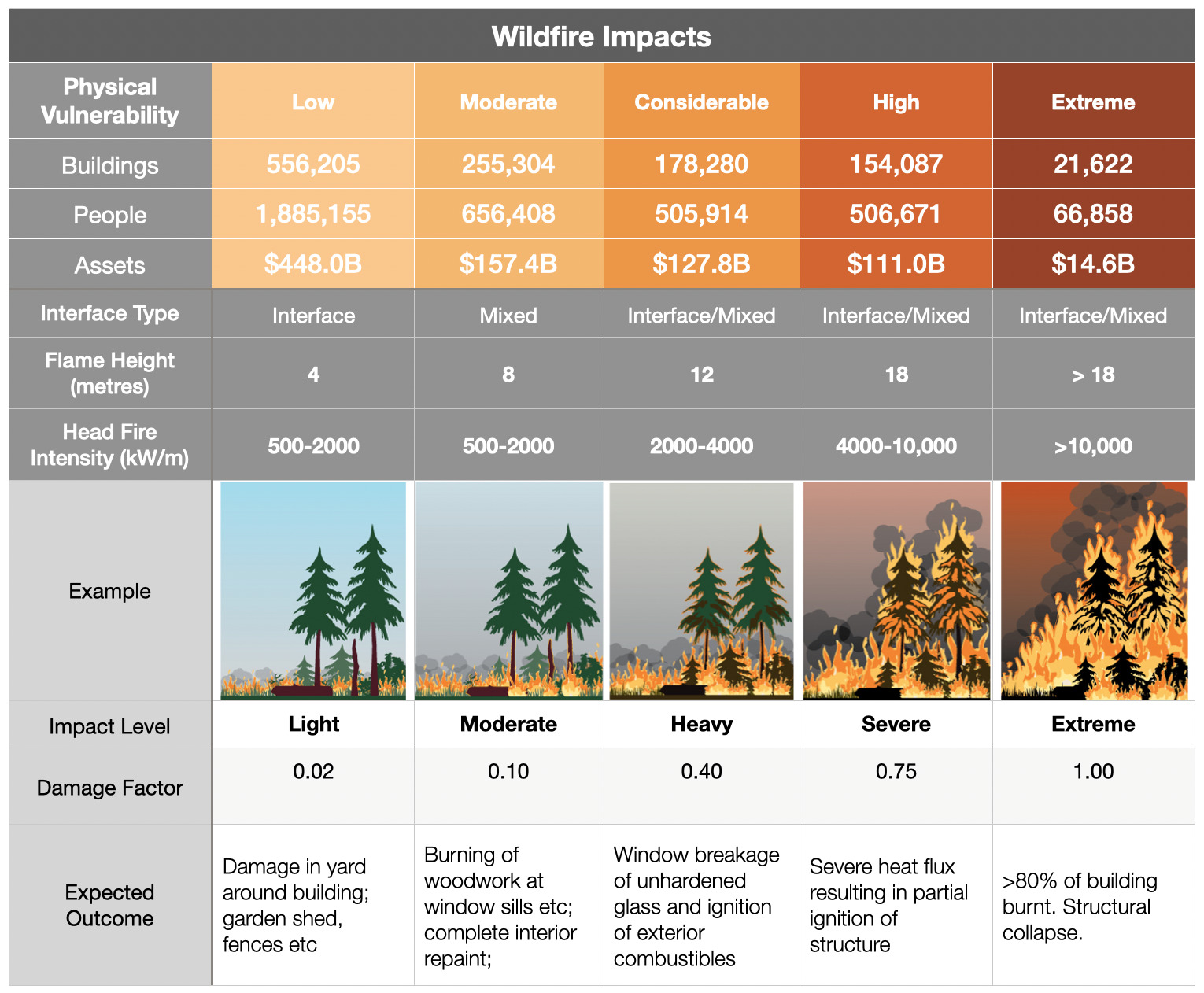 Wildfire Impacts

| Physical Vulnerability | Low | Moderate | Considerable | High | Extreme |
|---|---|---|---|---|---|
| Buildings | 556,205 | 255,304 | 178,280 | 154,087 | 21,622 |
| People | 1,885,155 | 656,408 | 505,914 | 506,671 | 66,858 |
| Assets | \$448.0B | \$157.4B | \$127.8B | \$111.0B | \$14.6B |
| Interface Type | Interface | Mixed | Interface/Mixed | Interface/Mixed | Interface/Mixed |
| Flame Height (metres) | 4 | 8 | 12 | 18 | > 18 |
| Head Fire Intensity (kW/m) | 500-2000 | 500-2000 | 2000-4000 | 4000-10,000 | >10,000 |
| Example | | | | | |
| Impact Level | Light | Moderate | Heavy | Severe | Extreme |
| Damage Factor | 0.02 | 0.10 | 0.40 | 0.75 | 1.00 |
| Expected Outcome | Damage in yard around building; garden shed, fences etc | Burning of woodwork at window sills etc; complete interior repaint; | Window breakage of unhardened glass and ignition of exterior combustibles | Severe heat flux resulting in partial ignition of structure | >80% of building burnt. Structural collapse. |